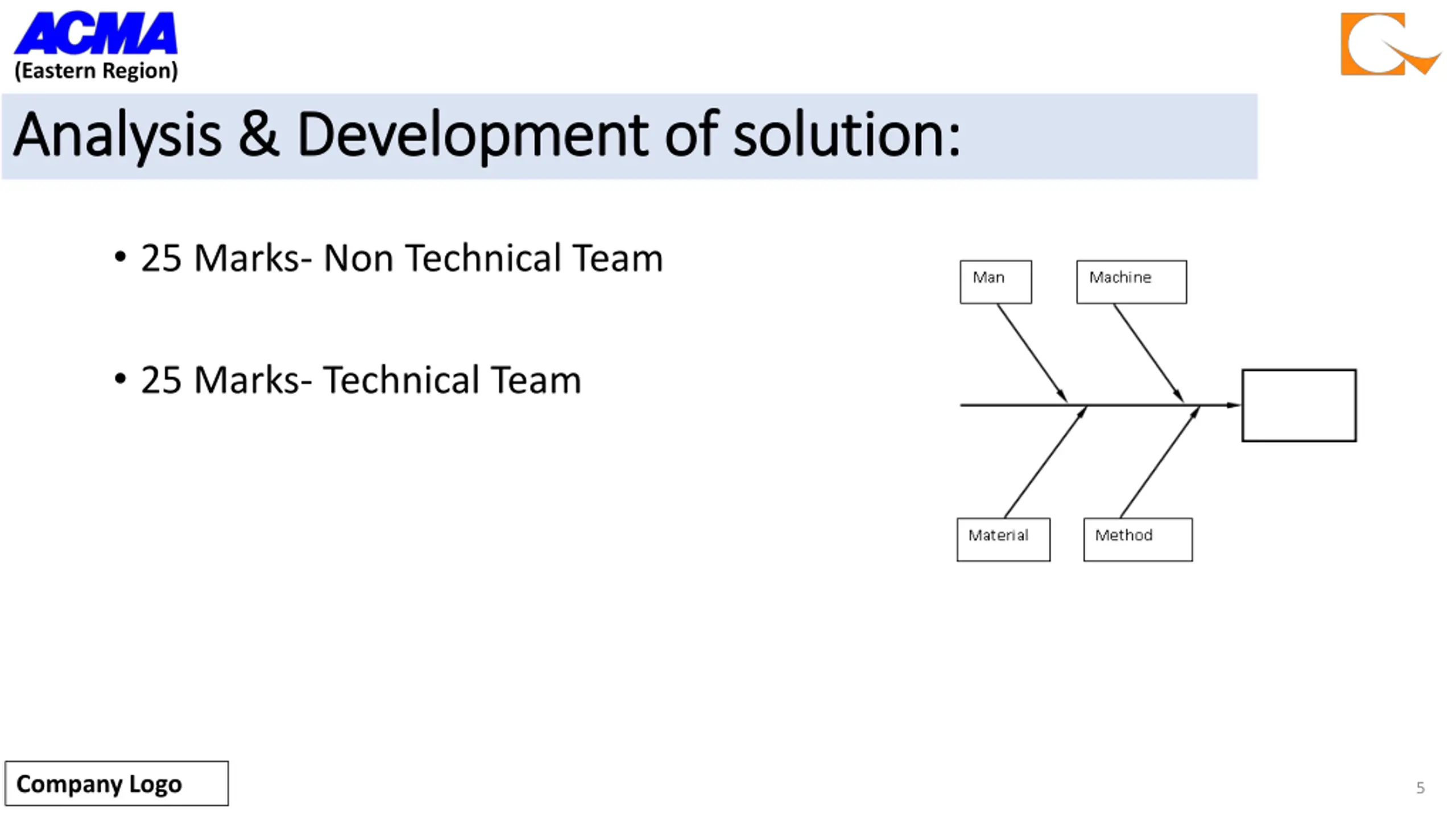 ACMA
(Eastern Region)

Analysis & Development of solution:

• 25 Marks- Non Technical Team

• 25 Marks- Technical Team

Man

Machine

Material

Method

Company Logo

5